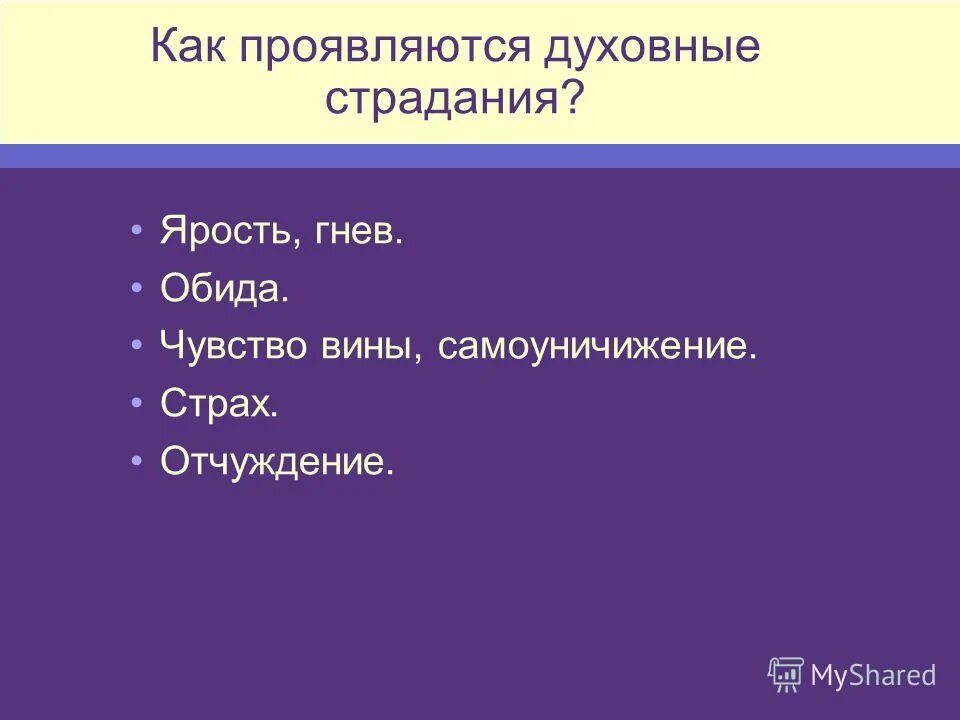 Как проявляются духовные страдания?

• Ярость, гнев.
• Обида.
• Чувство вины, самоуничижение.
• Страх.
• Отчуждение.

MyShared